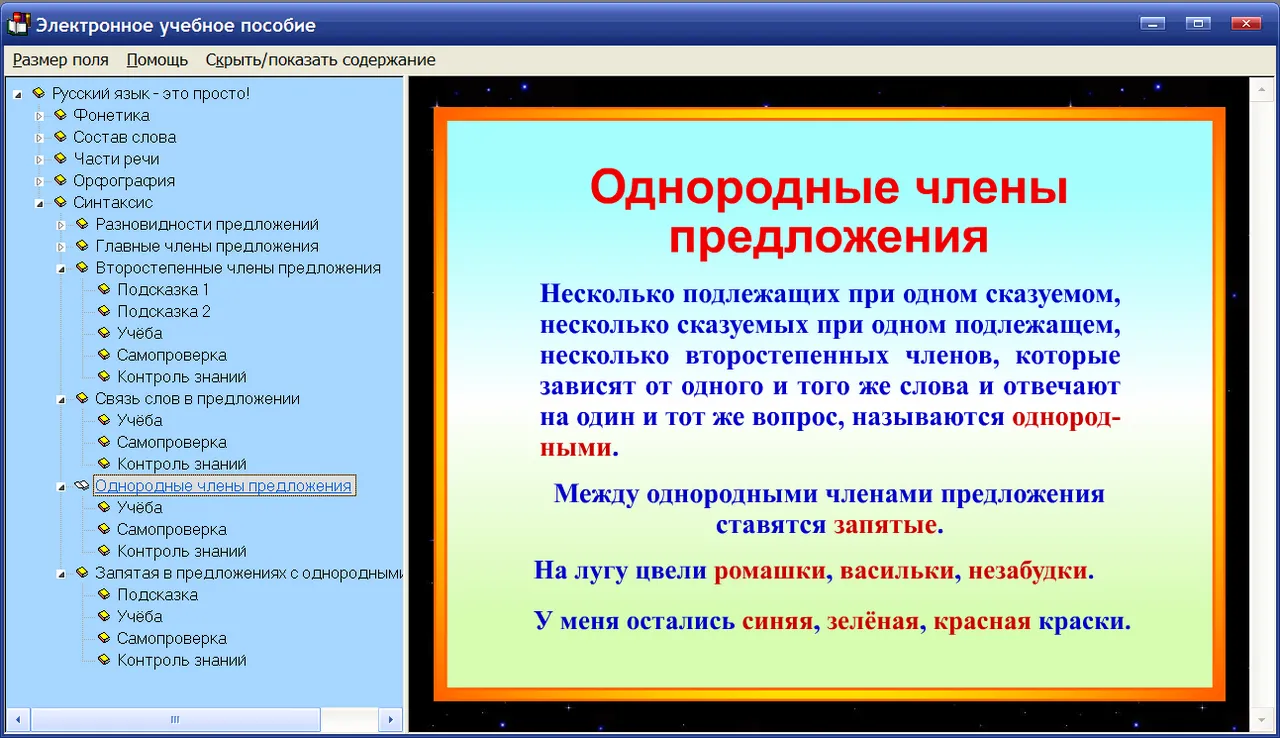 Электронное учебное пособие

Размер поля Помощь Скрыть/показать содержание

Русский язык - это просто!
Фонетика
Состав слова
Части речи
Орфография
Синтаксис
Разновидности предложений
Главные члены предложения
Второстепенные члены предложения
Подсказка 1
Подсказка 2
Учёба
Самопроверка
Контроль знаний
Связь слов в предложении
Учёба
Самопроверка
Контроль знаний
Однородные члены предложения
Учёба
Самопроверка
Контроль знаний
Запятая в предложениях с однородными
Подсказка
Учёба
Самопроверка
Контроль знаний

Однородные члены предложения

Несколько подлежащих при одном сказуемом, несколько сказуемых при одном подлежащем, несколько второстепенных членов, которые зависят от одного и того же слова и отвечают на один и тот же вопрос, называются однородными.

Между однородными членами предложения ставятся запятые.

На лугу цвели ромашки, васильки, незабудки.

У меня остались синяя, зелёная, красная краски.